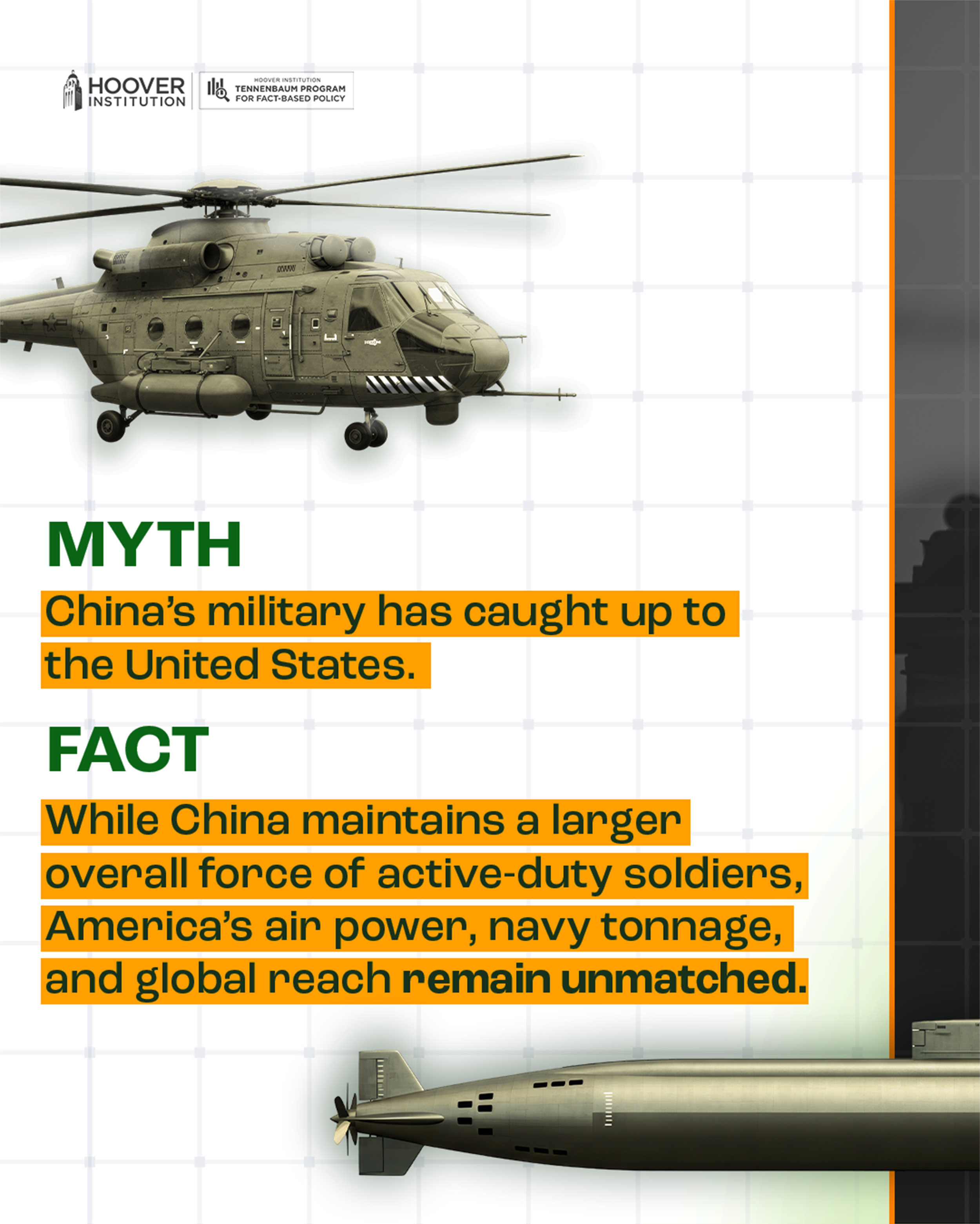 HOOVER INSTITUTION

HOOVER INSTITUTION
TENNENBAUM PROGRAM FOR FACT-BASED POLICY

MYTH

China's military has caught up to the United States.

FACT

While China maintains a larger overall force of active-duty soldiers, America's air power, navy tonnage, and global reach remain unmatched.